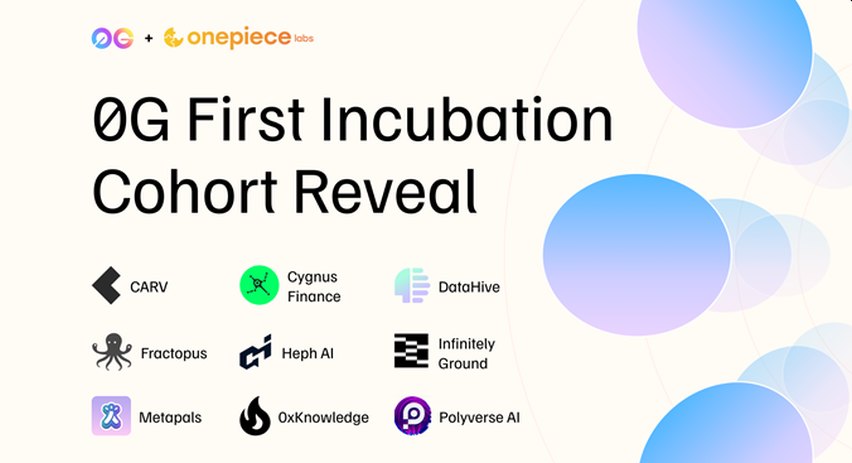 0G + onepiece labs

0G First Incubation Cohort Reveal

CARV
Cygnus Finance
DataHive

Fractopus
Heph AI
Infinitely Ground

Metapals
0xKnowledge
Polyverse AI